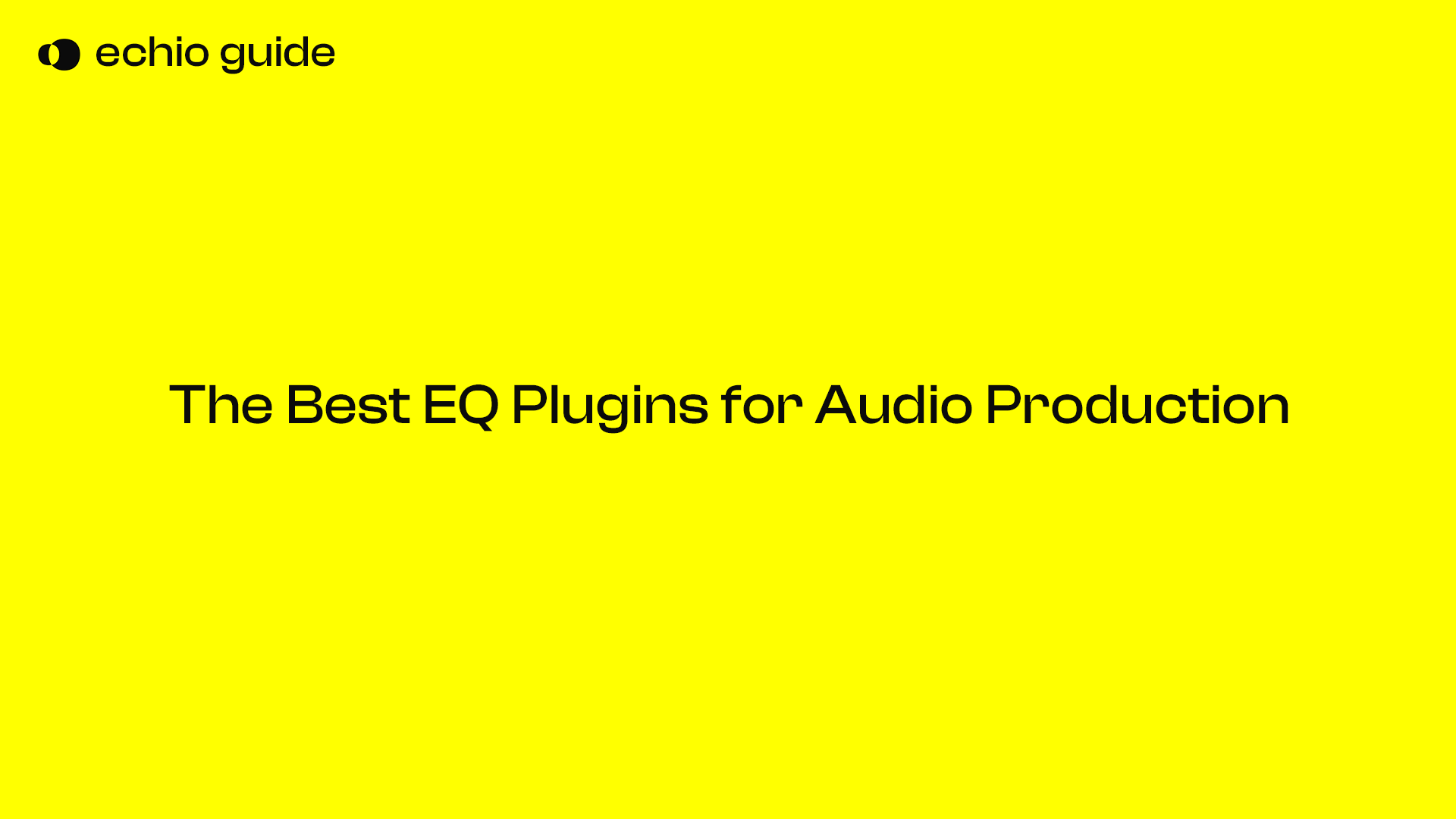 echio guide

The Best EQ Plugins for Audio Production